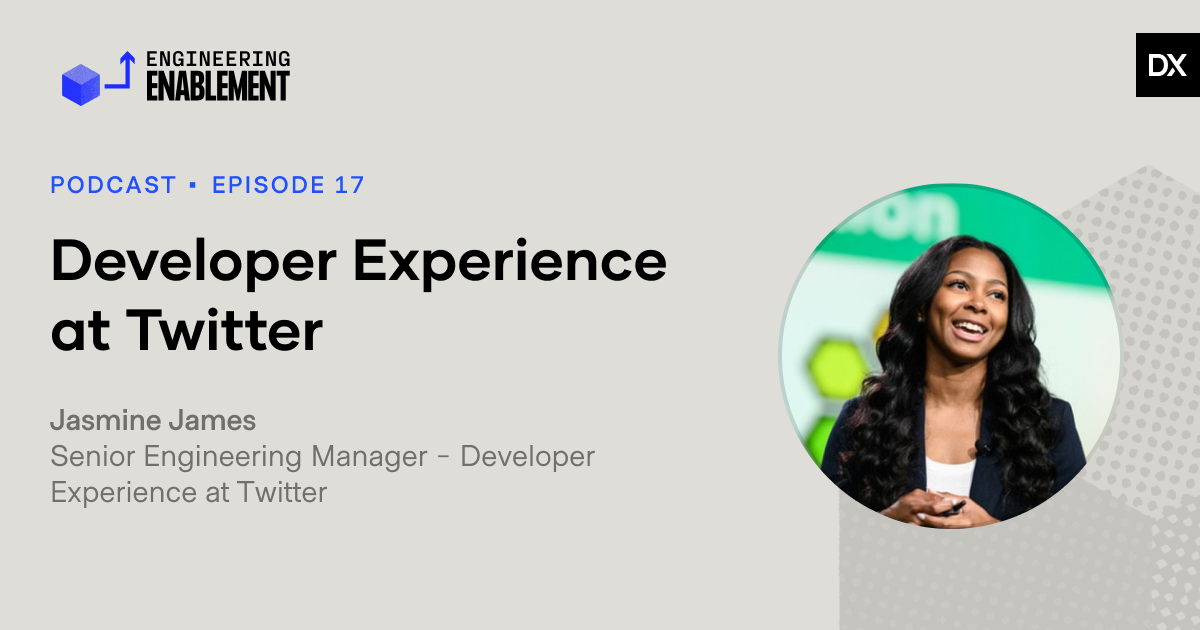 ENGINEERING
ENABLEMENT

DX

PODCAST ▪ EPISODE 17

Developer Experience at Twitter

Jasmine James
Senior Engineering Manager - Developer Experience at Twitter